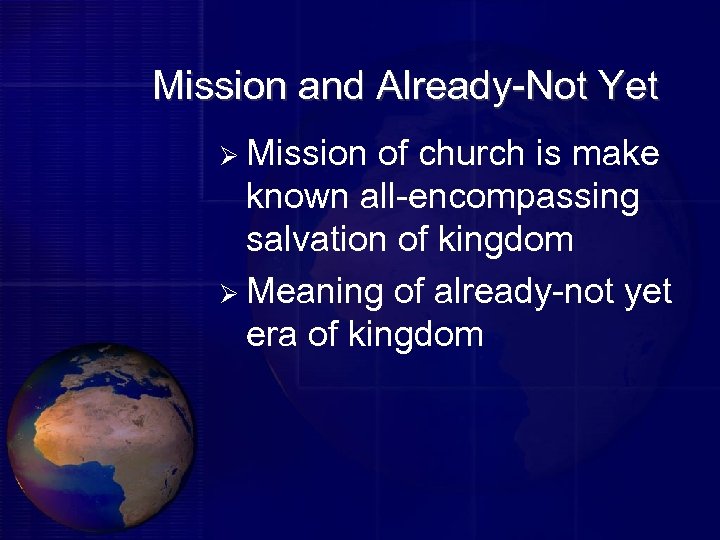 Mission and Already-Not Yet

➢ Mission of church is make known all-encompassing salvation of kingdom

➢ Meaning of already-not yet era of kingdom